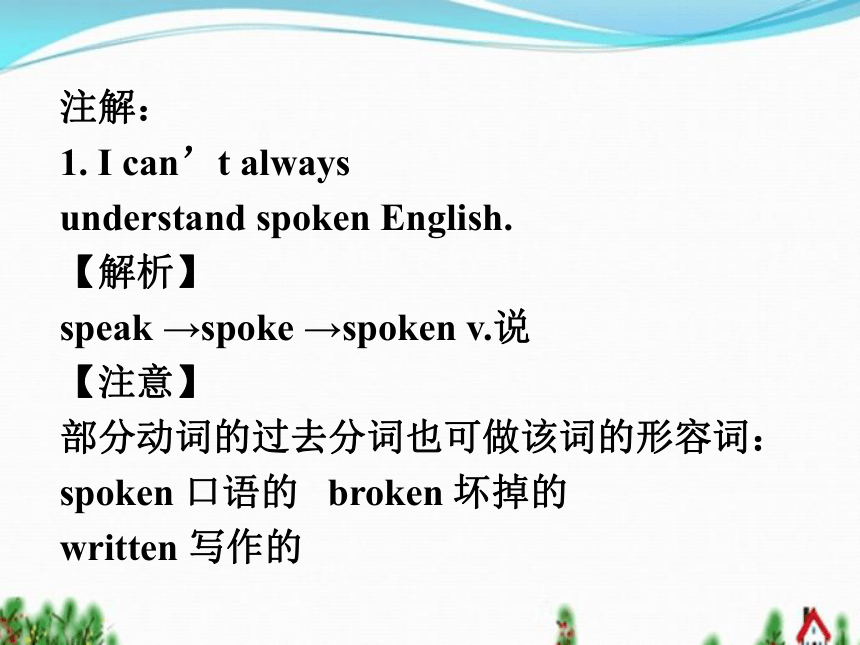 注解：
1. I can’t always understand spoken English.
【解析】
speak →spoke →spoken v.说
【注意】
部分动词的过去分词也可做该词的形容词：
spoken 口语的 broken 坏掉的
written 写作的